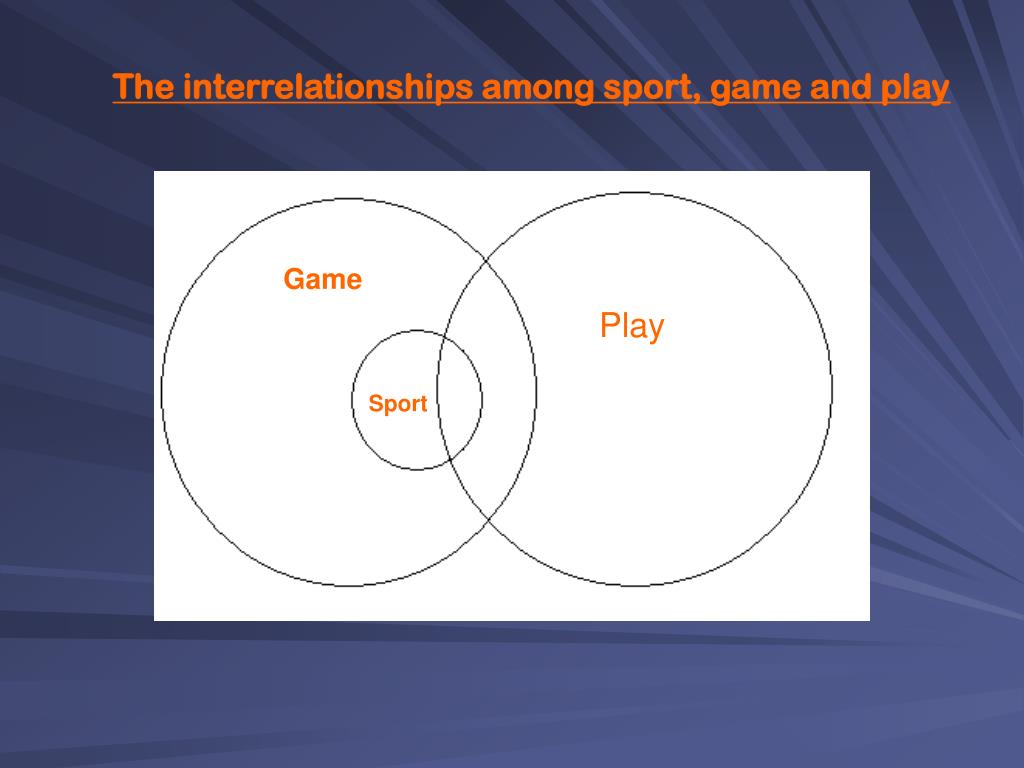 The interrelationships among sport, game and play

Game

Play

Sport